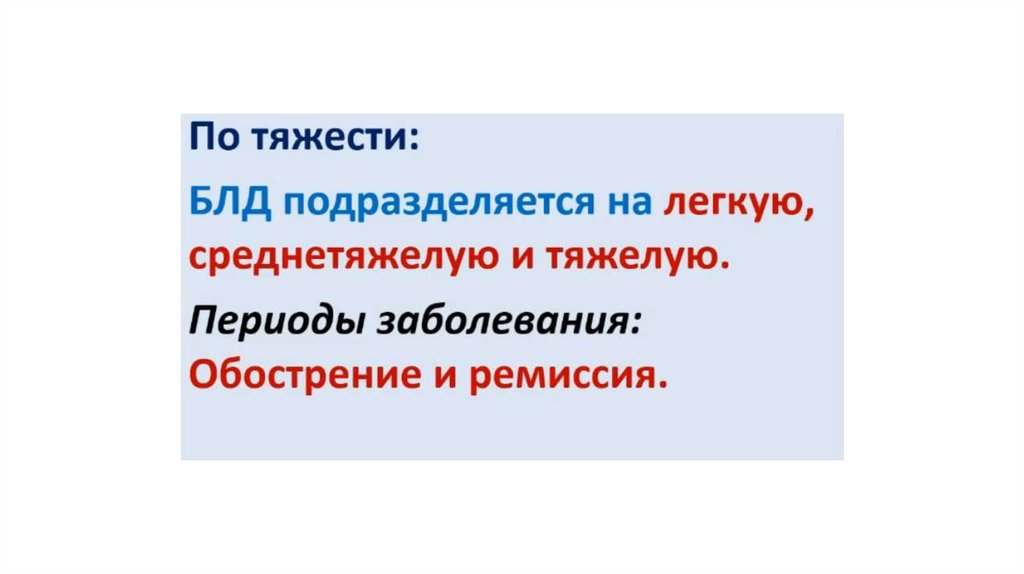 По тяжести:

БЛД подразделяется на легкую, среднетяжелую и тяжелую.

Периоды заболевания:
Обострение и ремиссия.